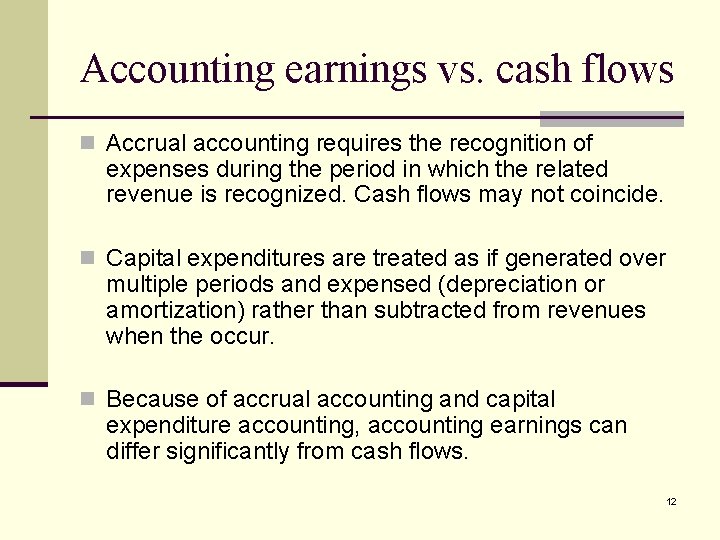 Accounting earnings vs. cash flows

Accrual accounting requires the recognition of expenses during the period in which the related revenue is recognized. Cash flows may not coincide.

Capital expenditures are treated as if generated over multiple periods and expensed (depreciation or amortization) rather than subtracted from revenues when the occur.

Because of accrual accounting and capital expenditure accounting, accounting earnings can differ significantly from cash flows.

12